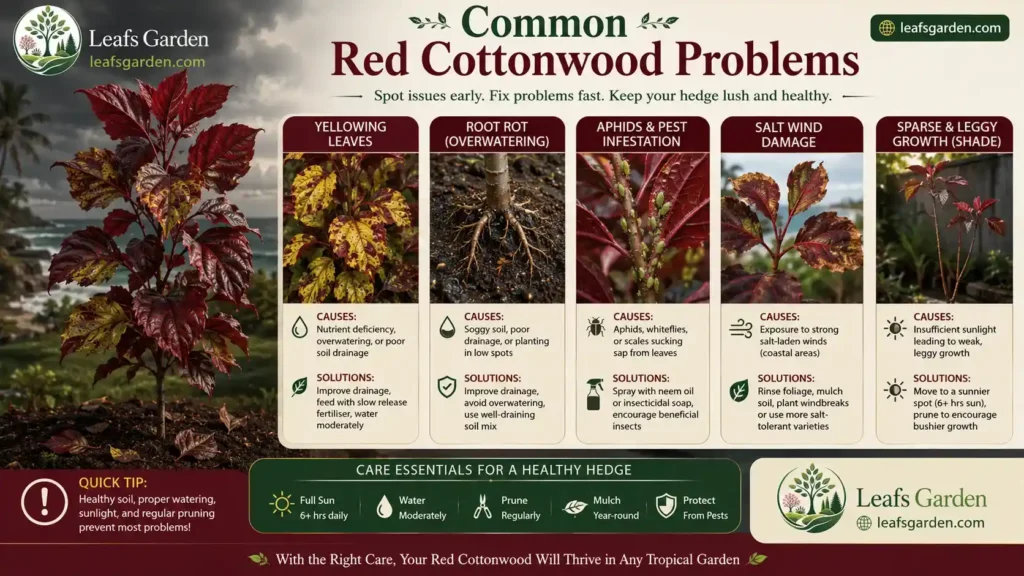 Leafs Garden
leafsgarden.com

Common
Red Cottonwood Problems

leafsgarden.com

Spot issues early. Fix problems fast. Keep your hedge lush and healthy.

YELLOWING LEAVES

CAUSES:
Nutrient deficiency, overwatering, or poor soil drainage

SOLUTIONS:
Improve drainage, feed with slow release fertiliser, water moderately

ROOT ROT (OVERWATERING)

CAUSES:
Soggy soil, poor drainage, or planting in low spots

SOLUTIONS:
Improve drainage, avoid overwatering, use well-draining soil mix

APHIDS & PEST INFESTATION

CAUSES:
Aphids, whiteflies, or scales sucking sap from leaves

SOLUTIONS:
Spray with neem oil or insecticidal soap, encourage beneficial insects

SALT WIND DAMAGE

CAUSES:
Exposure to strong salt-laden winds (coastal areas)

SOLUTIONS:
Rinse foliage, mulch soil, plant windbreaks or use more salt-tolerant varieties

SPARSE & LEGGY GROWTH (SHADE)

CAUSES:
Insufficient sunlight leading to weak, leggy growth

SOLUTIONS:
Move to a sunnier spot (6+ hrs sun), prune to encourage bushier growth

QUICK TIP:
Healthy soil, proper watering, sunlight, and regular pruning prevent most problems!

CARE ESSENTIALS FOR A HEALTHY HEDGE

Full Sun
6+ hrs daily

Water
Moderately

Prune
Regularly

Mulch
Year-round

Protect
From Pests

Leafs Garden
leafsgarden.com

With the Right Care, Your Red Cottonwood Will Thrive in Any Tropical Garden